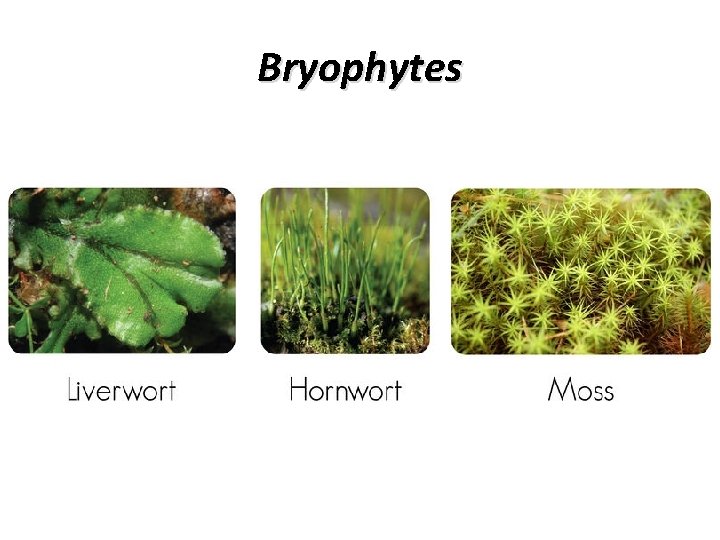 Bryophytes

Liverwort

Hornwort

Moss